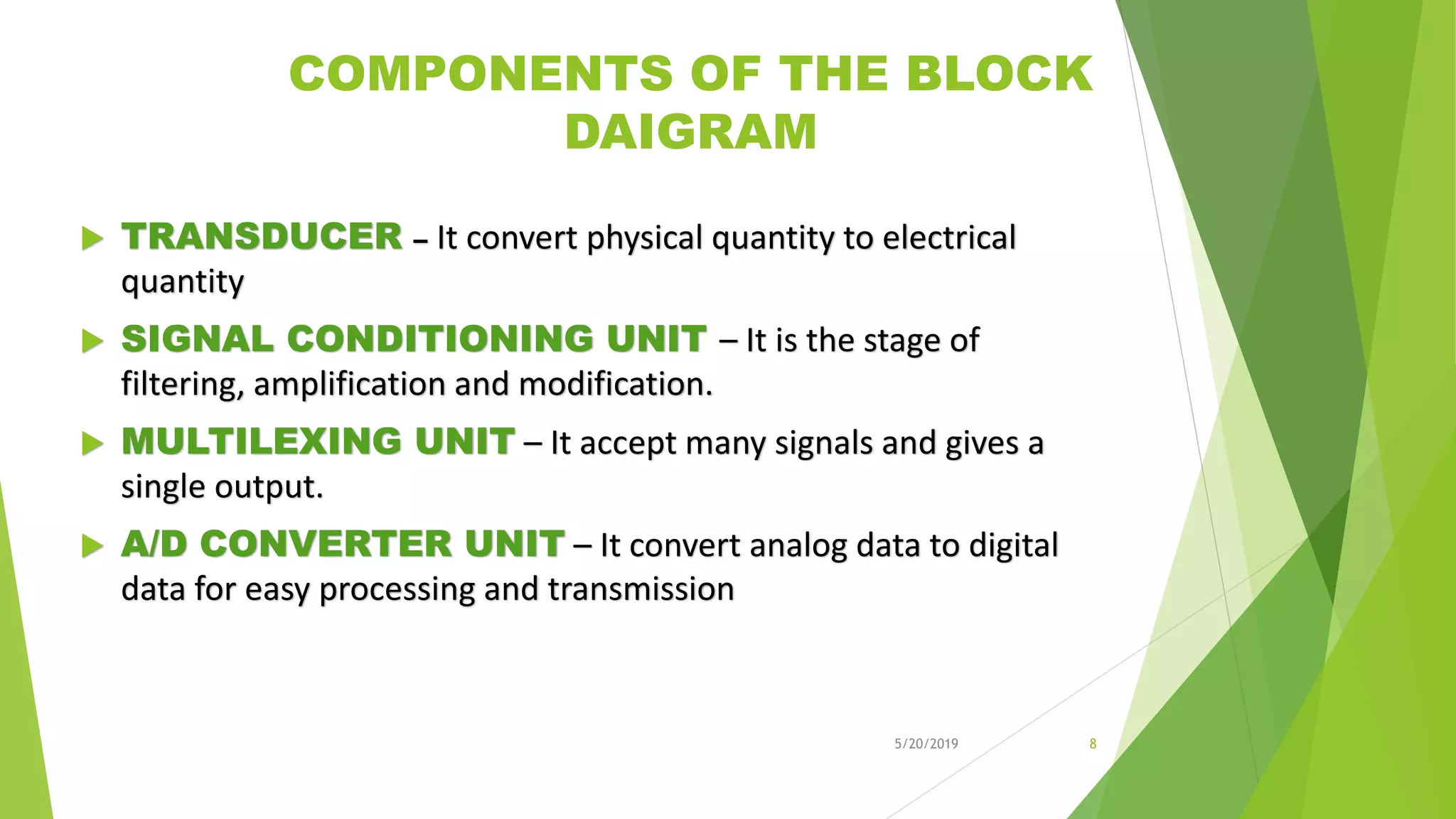 COMPONENTS OF THE BLOCK DAIGRAM

TRANSDUCER – It convert physical quantity to electrical quantity

SIGNAL CONDITIONING UNIT – It is the stage of filtering, amplification and modification.

MULTILEXING UNIT – It accept many signals and gives a single output.

A/D CONVERTER UNIT – It convert analog data to digital data for easy processing and transmission

5/20/2019

8